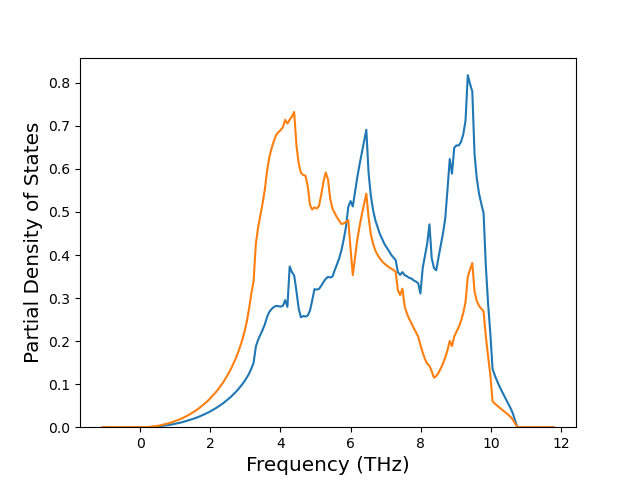 Partial Density of States

0.8
0.7
0.6
0.5
0.4
0.3
0.2
0.1
0.0

0
2
4
6
8
10
12

Frequency (THz)